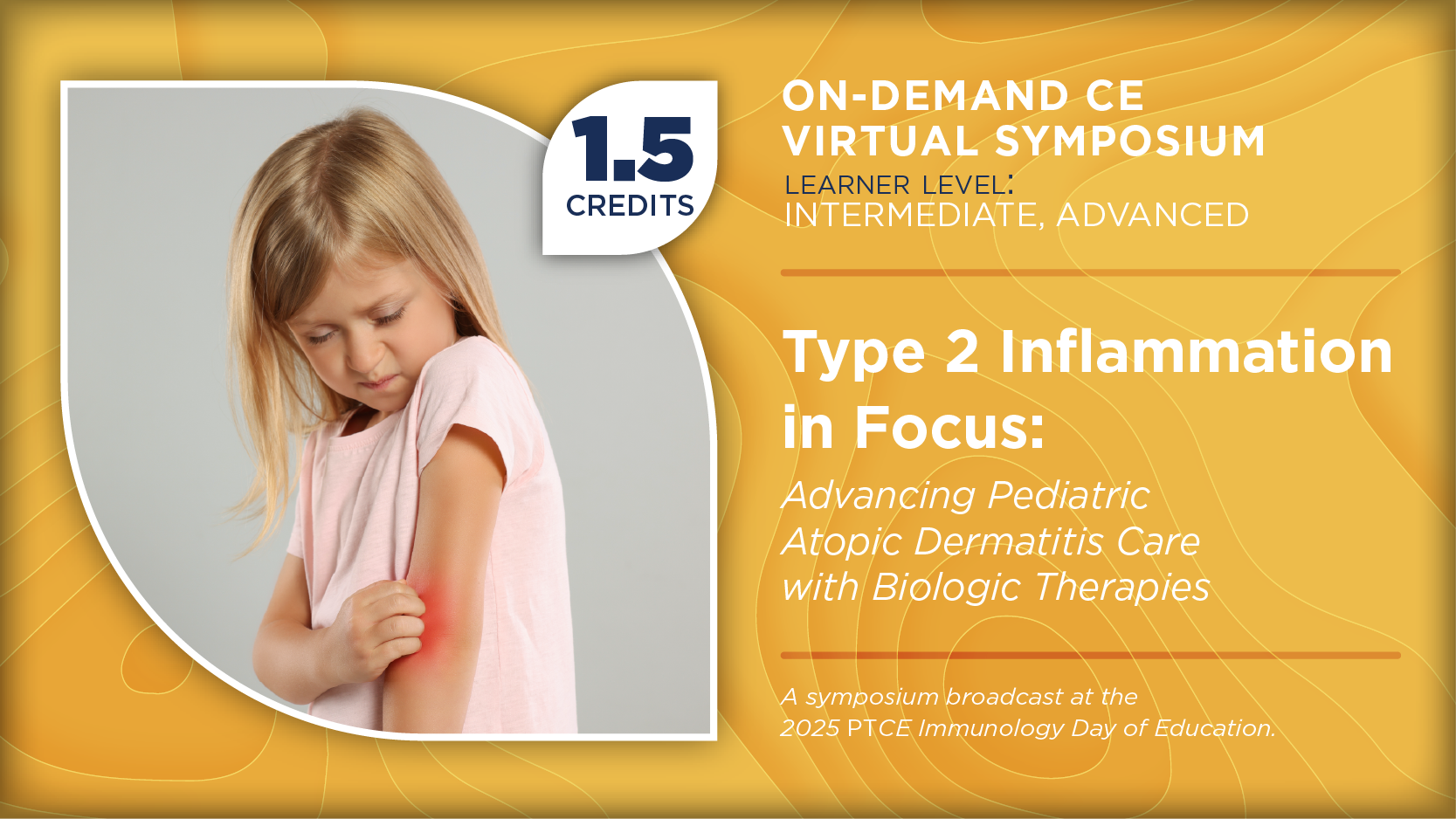 1.5
CREDITS

ON-DEMAND CE
VIRTUAL SYMPOSIUM
LEARNER LEVEL:
INTERMEDIATE, ADVANCED

Type 2 Inflammation in Focus:
Advancing Pediatric Atopic Dermatitis Care with Biologic Therapies

A symposium broadcast at the 2025 PTCE Immunology Day of Education.